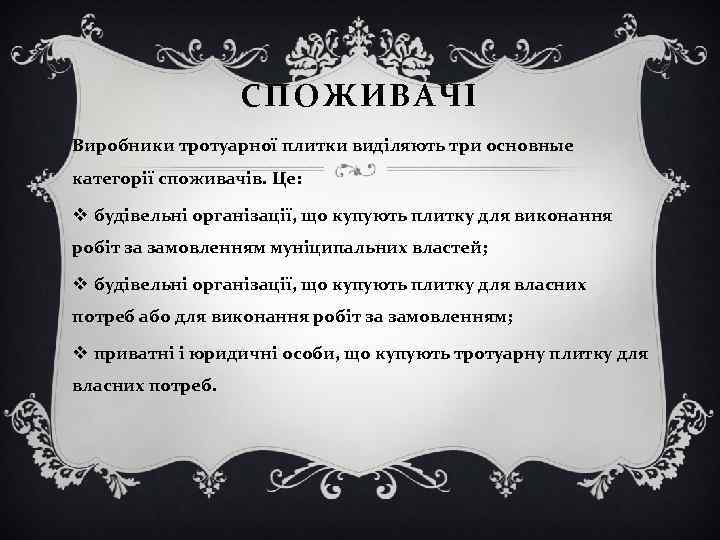 СПОЖИВАЧІ

Виробники тротуарної плитки виділяють три основные категорії споживачів. Це:

❖ будівельні організації, що купують плитку для виконання робіт за замовленням муніципальних властей;

❖ будівельні організації, що купують плитку для власних потреб або для виконання робіт за замовленням;

❖ приватні і юридичні особи, що купують тротуарну плитку для власних потреб.